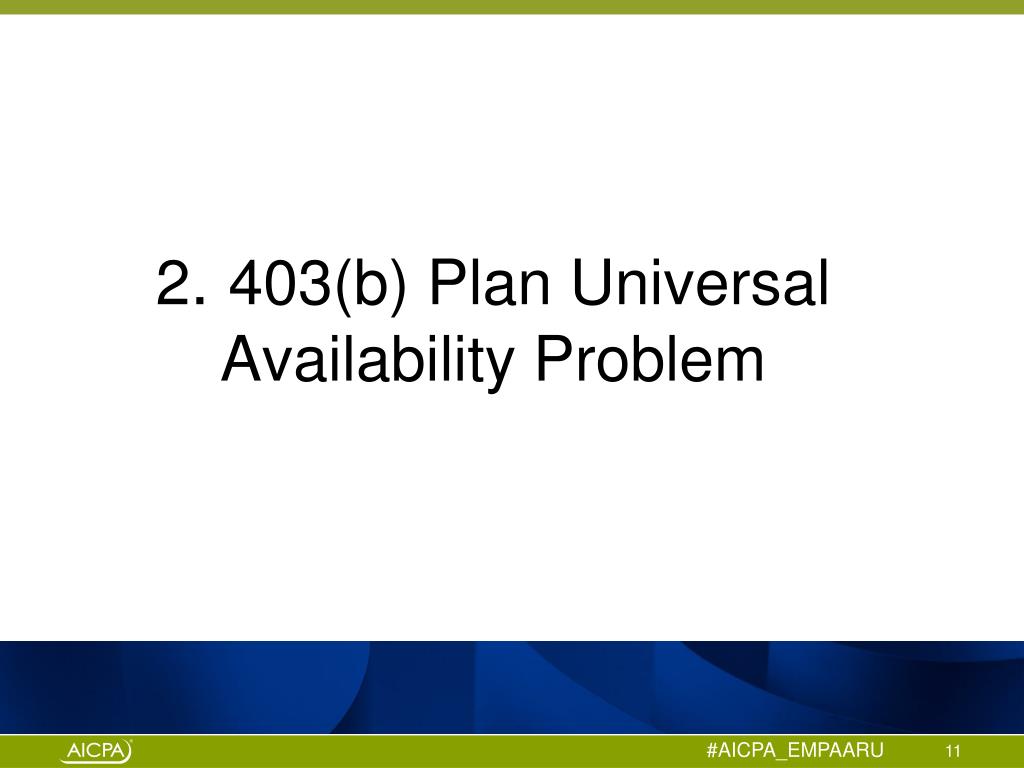 2. 403(b) Plan Universal Availability Problem

AICPA

#AICPA_EMPAARU

11